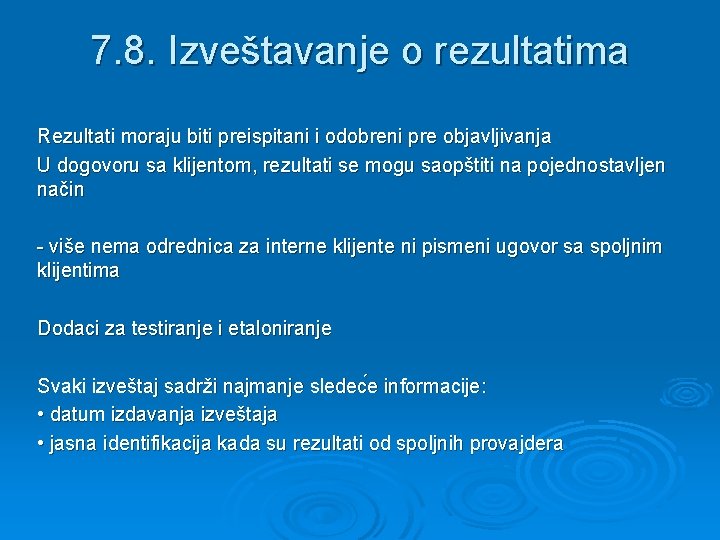 7.8. Izveštavanje o rezultatima

Rezultati moraju biti preispitani i odobreni pre objavljivanja

U dogovoru sa klijentom, rezultati se mogu saopštiti na pojednostavljen način

- više nema odrednica za interne klijente ni pismeni ugovor sa spoljnim klijentima

Dodaci za testiranje i etaloniranje

Svaki izveštaj sadrži najmanje sledeće informacije:
• datum izdavanja izveštaja
• jasna identifikacija kada su rezultati od spoljnih provajdera